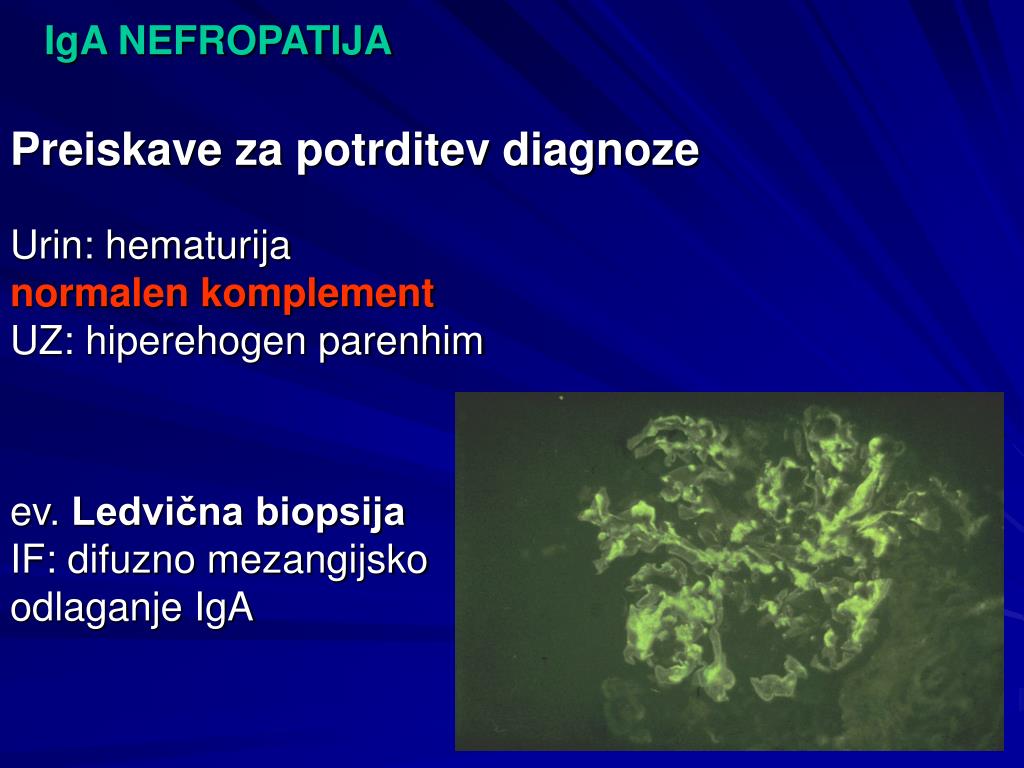 IgA NEFROPATIJA

Preiskave za potrditev diagnoze

Urin: hematurija
normalen komplement
UZ: hiperehogen parenhim

ev. Ledvična biopsija
IF: difuzno mezangijsko odlaganje IgA